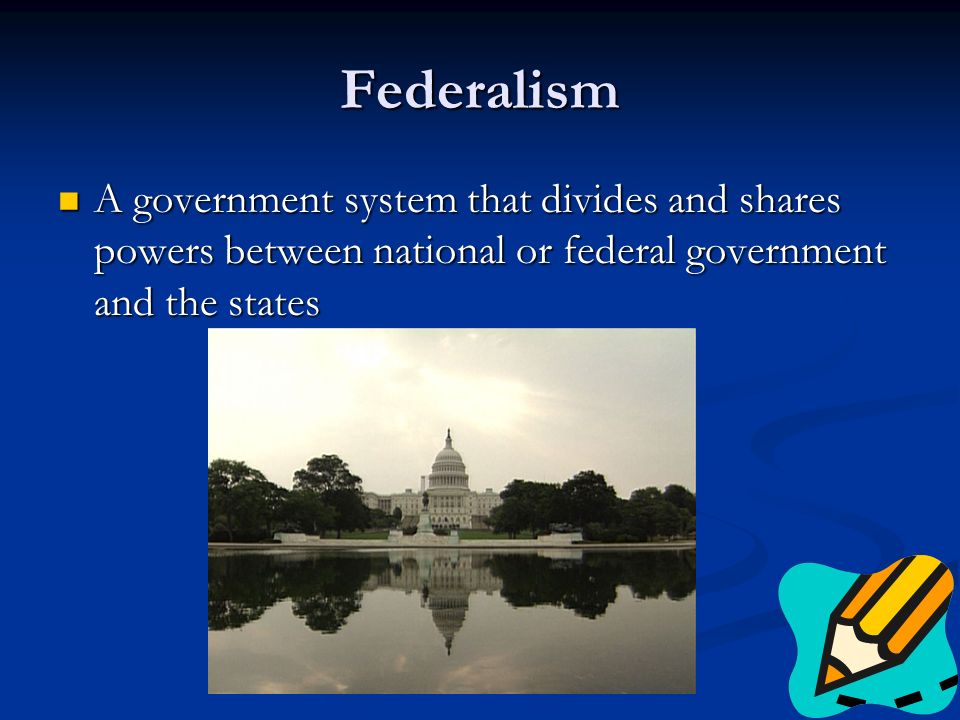 Federalism

A government system that divides and shares powers between national or federal government and the states